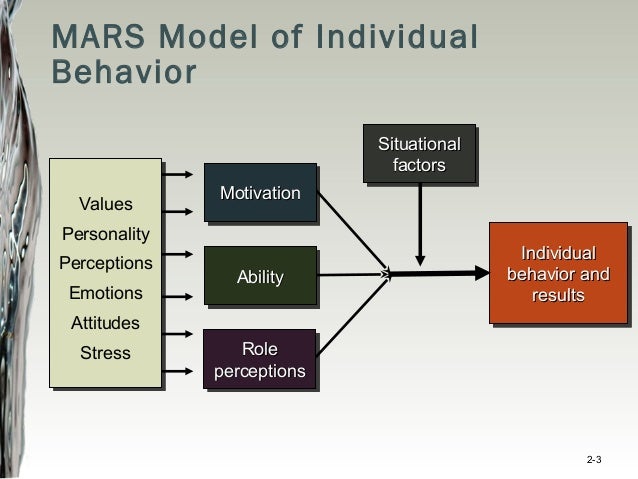 MARS Model of Individual Behavior

Values
Personality
Perceptions
Emotions
Attitudes
Stress

Motivation

Ability

Role perceptions

Situational factors

Individual behavior and results

2-3